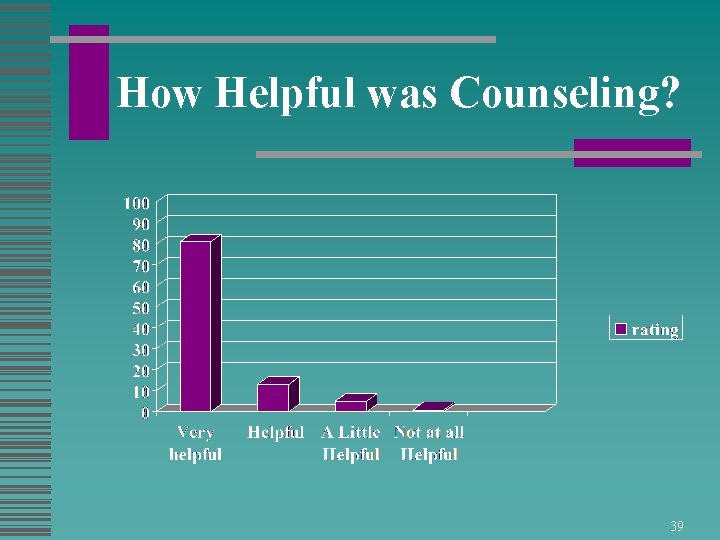 How Helpful was Counseling?

100
90
80
70
60
50
40
30
20
10
0

Very helpful
Helpful
A Little Helpful
Not at all Helpful

rating

39